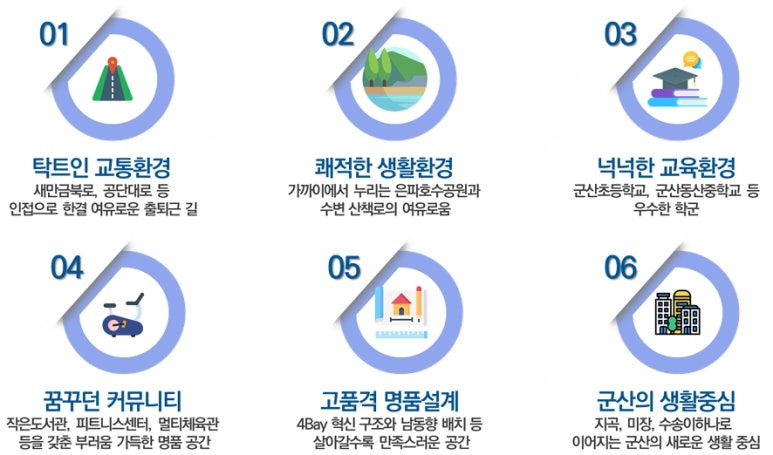 01

탁트인 교통환경

새만금북로, 공단대로 등 인접으로 한결 여유로운 출퇴근 길

02

쾌적한 생활환경

가까이에서 누리는 은파호수공원과 수변 산책로의 여유로움

03

넉넉한 교육환경

군산초등학교, 군산동산중학교 등 우수한 학군

04

꿈꾸던 커뮤니티

작은도서관, 피트니스센터, 멀티체육관 등을 갖춘 부러움 가득한 명품 공간

05

고품격 명품설계

4Bay 혁신 구조와 남동향 배치 등 살아갈수록 만족스러운 공간

06

군산의 생활중심

지곡, 미장, 수송이하나로 이어지는 군산의 새로운 생활 중심